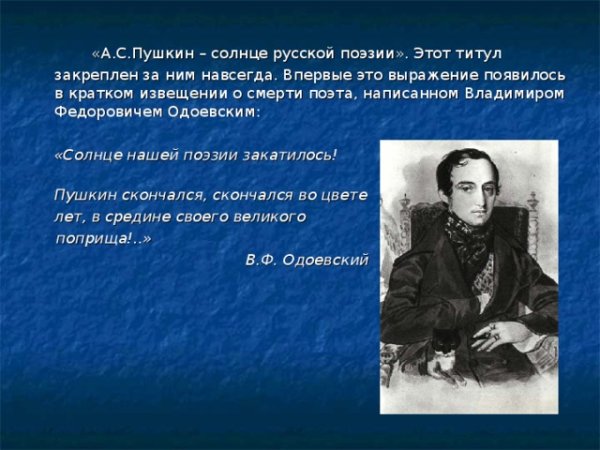 «А.С.Пушкин – солнце русской поэзии». Этот титул закреплен за ним навсегда. Впервые это выражение появилось в кратком извещении о смерти поэта, написанном Владимиром Федоровичем Одоевским:

«Солнце нашей поэзии закатилось!

Пушкин скончался, скончался во цвете лет, в средине своего великого поприща!..»

В.Ф. Одоевский